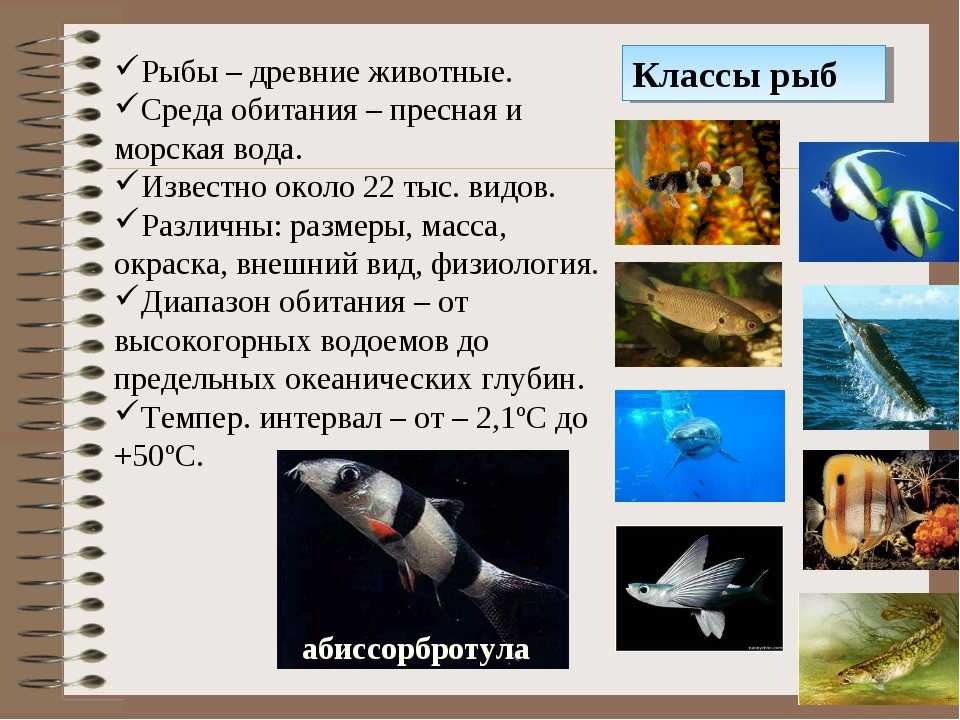 ✓Рыбы – древние животные.
✓Среда обитания – пресная и морская вода.
✓Известно около 22 тыс. видов.
✓Различны: размеры, масса, окраска, внешний вид, физиология.
✓Диапазон обитания – от высокогорных водоемов до предельных океанических глубин.
✓Темпер. интервал – от – 2,1ºС до +50ºС.

Классы рыб

абиссорбротула